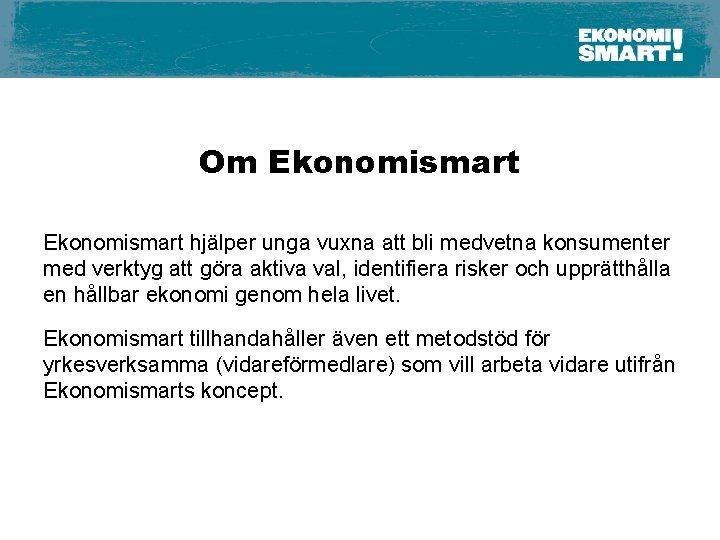 EKONOMI
SMART!

Om Ekonomismart

Ekonomismart hjälper unga vuxna att bli medvetna konsumenter med verktyg att göra aktiva val, identifiera risker och upprätthålla en hållbar ekonomi genom hela livet.

Ekonomismart tillhandahåller även ett metodstöd för yrkesverksamma (vidareförmedlare) som vill arbeta vidare utifrån Ekonomismarts koncept.